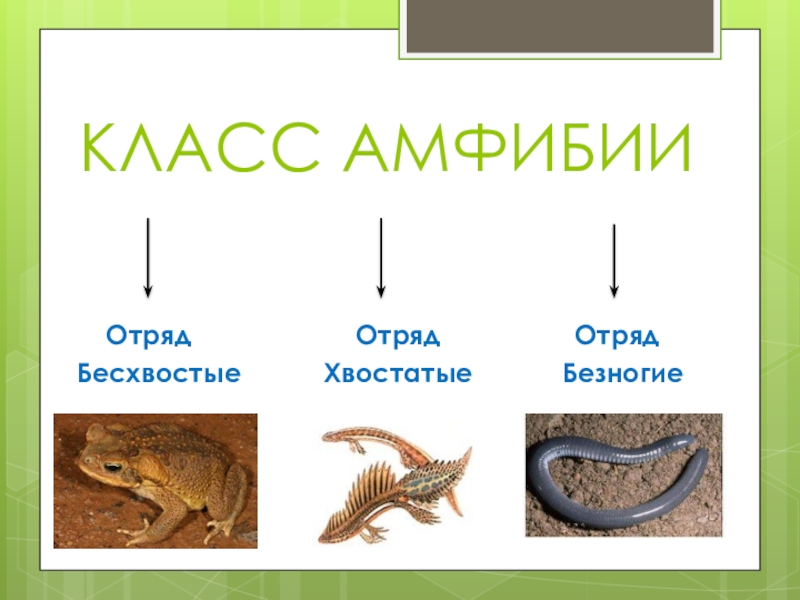 КЛАСС АМФИБИИ

Отряд
Бесхвостые

Отряд
Хвостатые

Отряд
Безногие